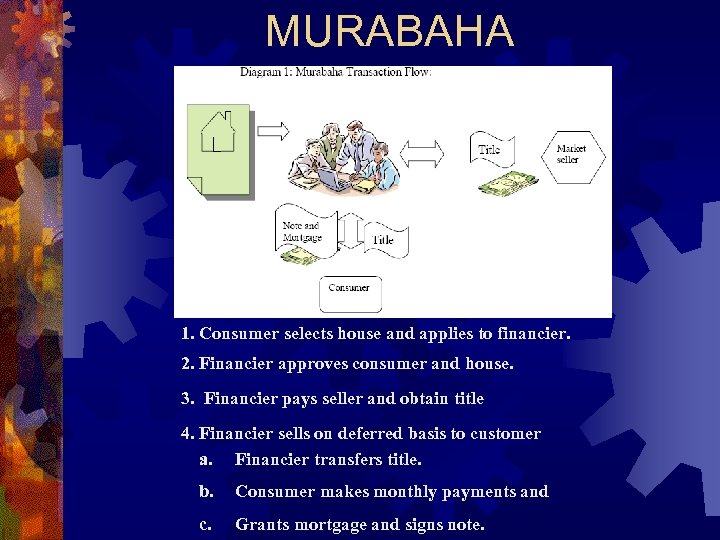 MURABAHA

Diagram 1: Murabaha Transaction Flow:

Title

Market seller

Note and Mortgage

Title

Consumer

1. Consumer selects house and applies to financier.

2. Financier approves consumer and house.

3. Financier pays seller and obtain title

4. Financier sells on deferred basis to customer

a. Financier transfers title.

b. Consumer makes monthly payments and

c. Grants mortgage and signs note.